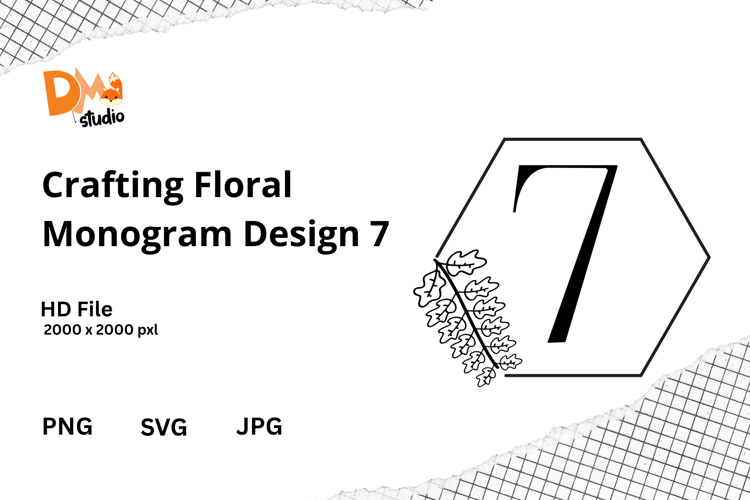 DM studio

Crafting Floral Monogram Design 7

HD File
2000 x 2000 pxl

PNG SVG JPG

7